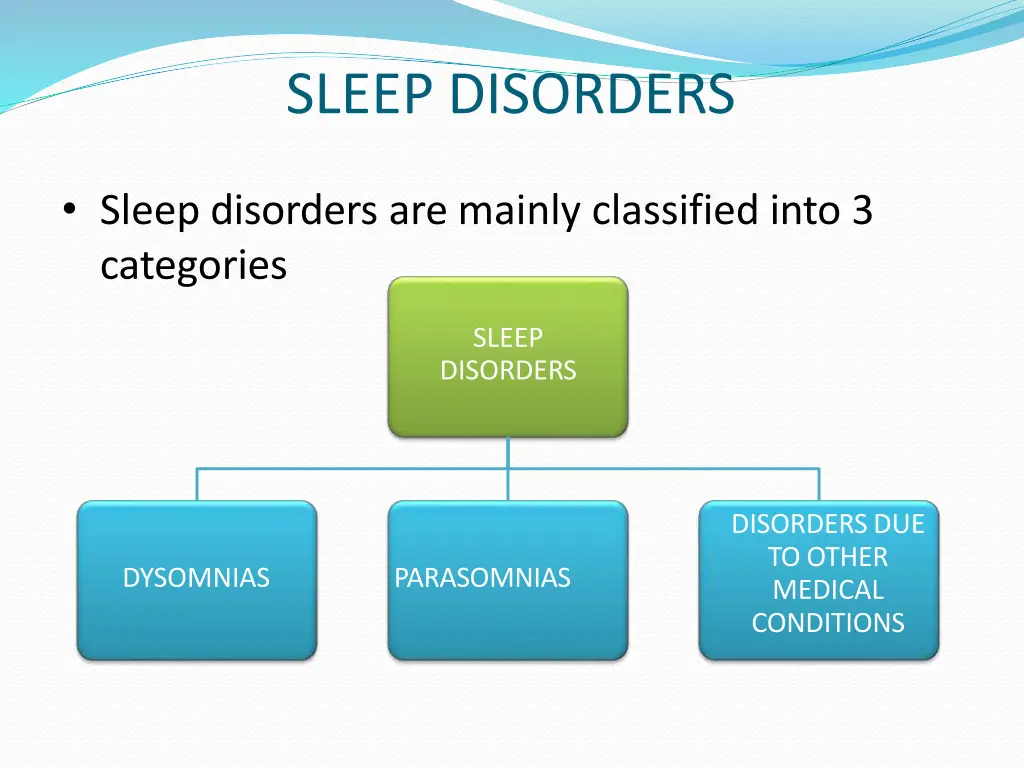 SLEEP DISORDERS

• Sleep disorders are mainly classified into 3 categories

SLEEP DISORDERS

DYSOMNIAS

PARASOMNIAS

DISORDERS DUE TO OTHER MEDICAL CONDITIONS